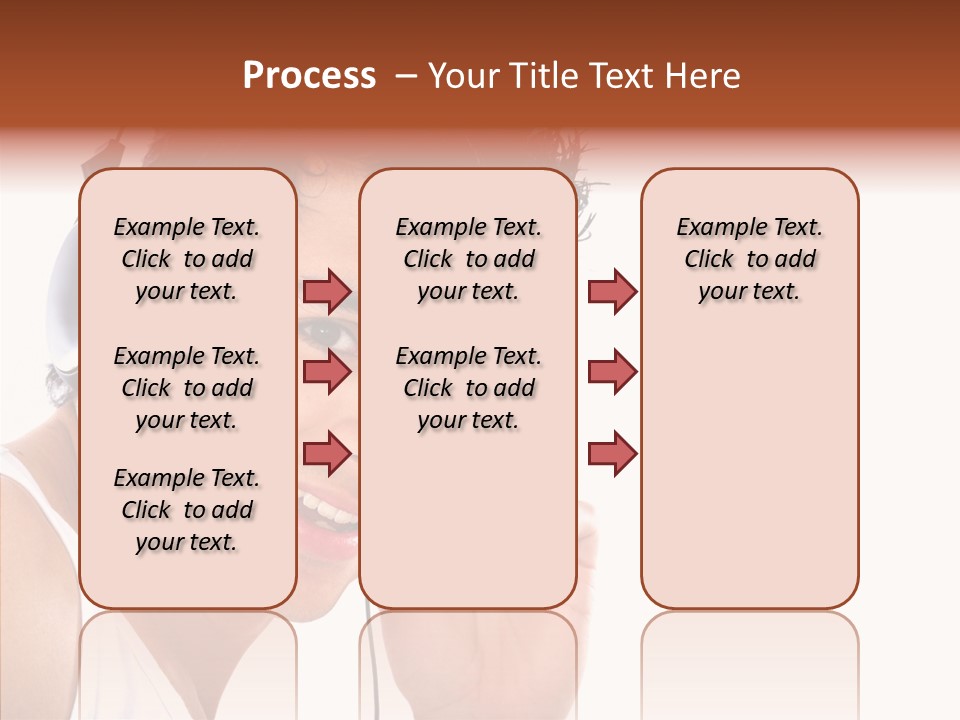 Process – Your Title Text Here

Example Text. Click to add your text.

Example Text. Click to add your text.

Example Text. Click to add your text.

Example Text. Click to add your text.

Example Text. Click to add your text.

Example Text. Click to add your text.